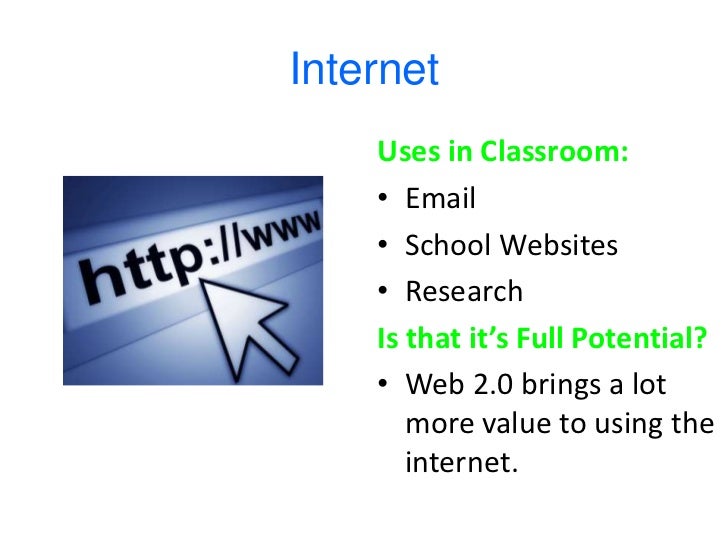 Internet

http://www

Uses in Classroom:

• Email
• School Websites
• Research

Is that it's Full Potential?

• Web 2.0 brings a lot more value to using the internet.